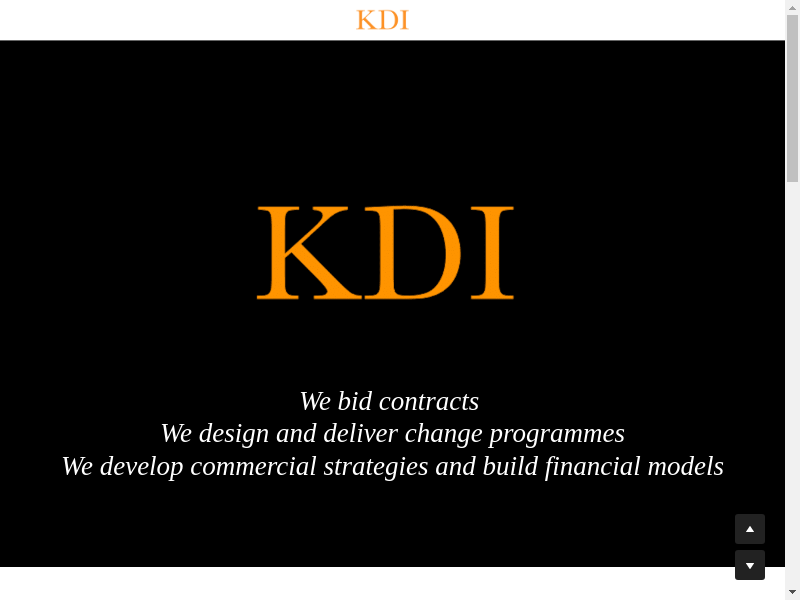 KDI

KDI

We bid contracts
We design and deliver change programmes
We develop commercial strategies and build financial models